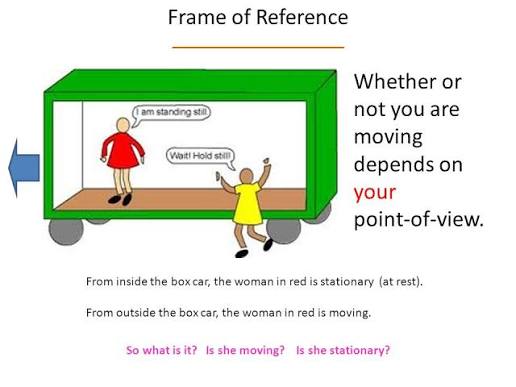 Frame of Reference

I am standing still.

Wait! Hold still!

Whether or not you are moving depends on your point-of-view.

From inside the box car, the woman in red is stationary (at rest).

From outside the box car, the woman in red is moving.

So what is it? Is she moving? Is she stationary?